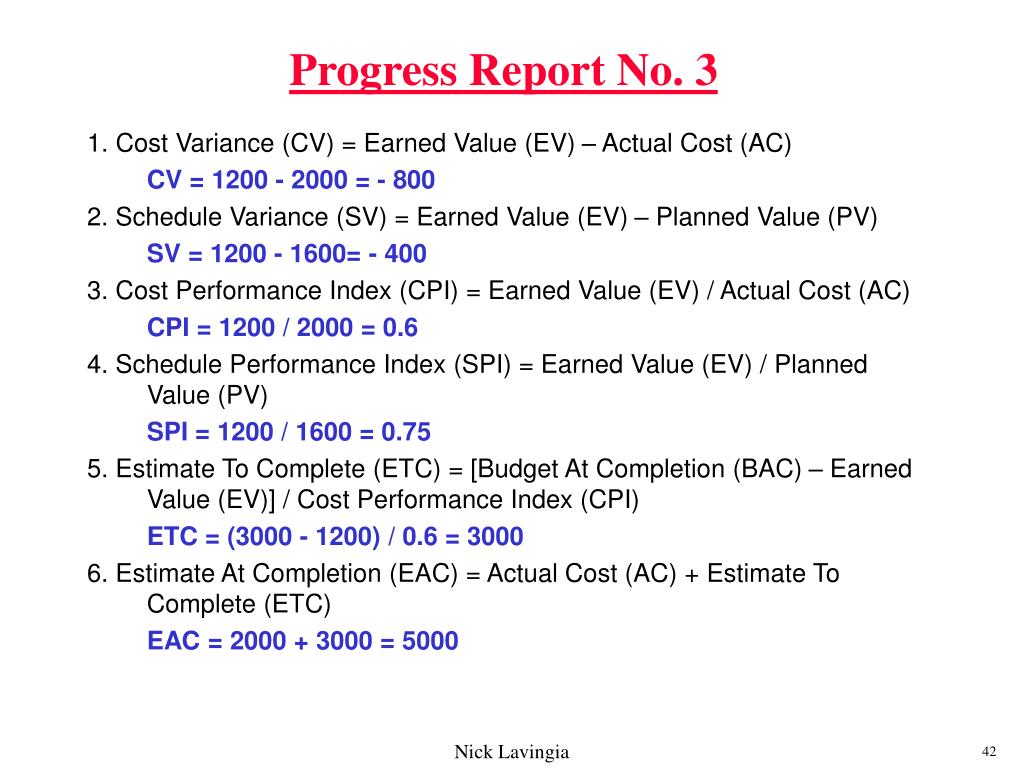 Progress Report No. 3

1. Cost Variance (CV) = Earned Value (EV) – Actual Cost (AC)

CV = 1200 - 2000 = - 800

2. Schedule Variance (SV) = Earned Value (EV) – Planned Value (PV)

SV = 1200 - 1600= - 400

3. Cost Performance Index (CPI) = Earned Value (EV) / Actual Cost (AC)

CPI = 1200 / 2000 = 0.6

4. Schedule Performance Index (SPI) = Earned Value (EV) / Planned Value (PV)

SPI = 1200 / 1600 = 0.75

5. Estimate To Complete (ETC) = [Budget At Completion (BAC) – Earned Value (EV)] / Cost Performance Index (CPI)

ETC = (3000 - 1200) / 0.6 = 3000

6. Estimate At Completion (EAC) = Actual Cost (AC) + Estimate To Complete (ETC)

EAC = 2000 + 3000 = 5000

Nick Lavingia

42